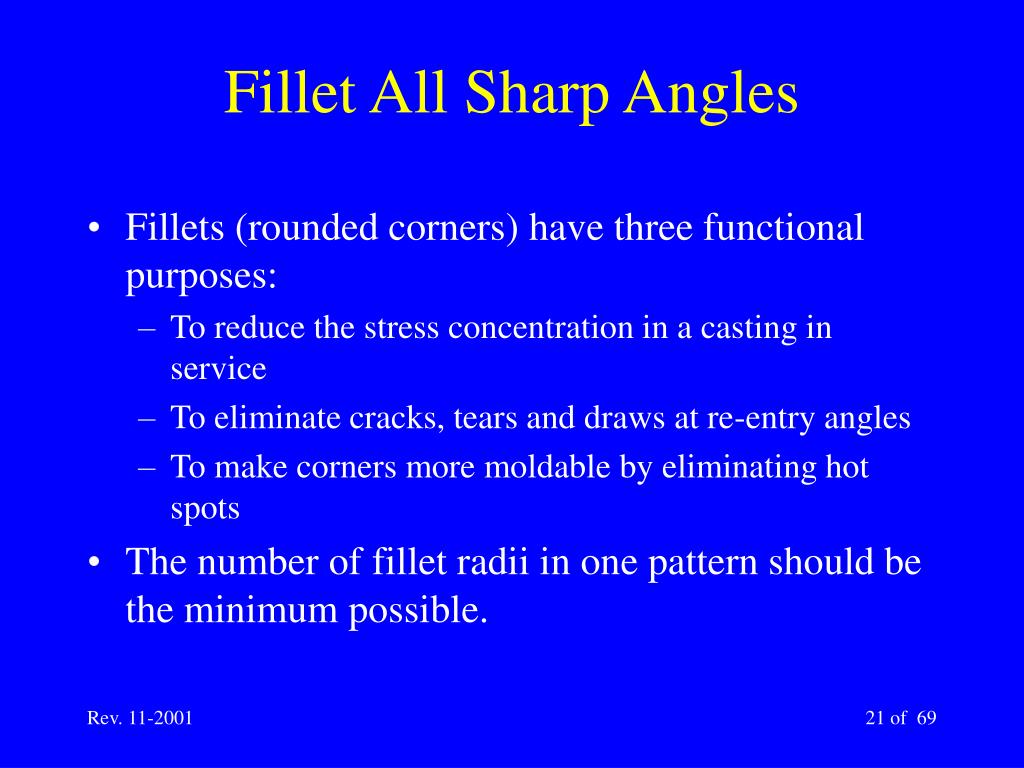 Fillet All Sharp Angles

• Fillets (rounded corners) have three functional purposes:
– To reduce the stress concentration in a casting in service
– To eliminate cracks, tears and draws at re-entry angles
– To make corners more moldable by eliminating hot spots
• The number of fillet radii in one pattern should be the minimum possible.

Rev. 11-2001

21 of 69